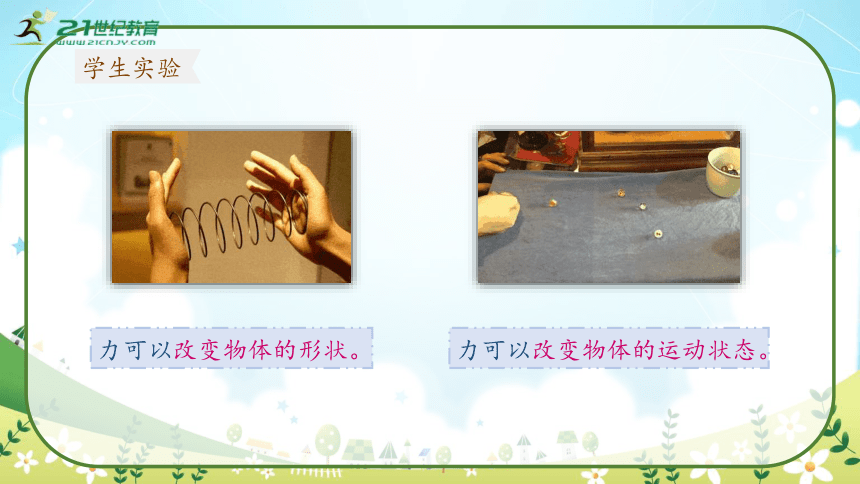 21世纪教育
WWW.21CNJY.COM

学生实验

力可以改变物体的形状。

力可以改变物体的运动状态。